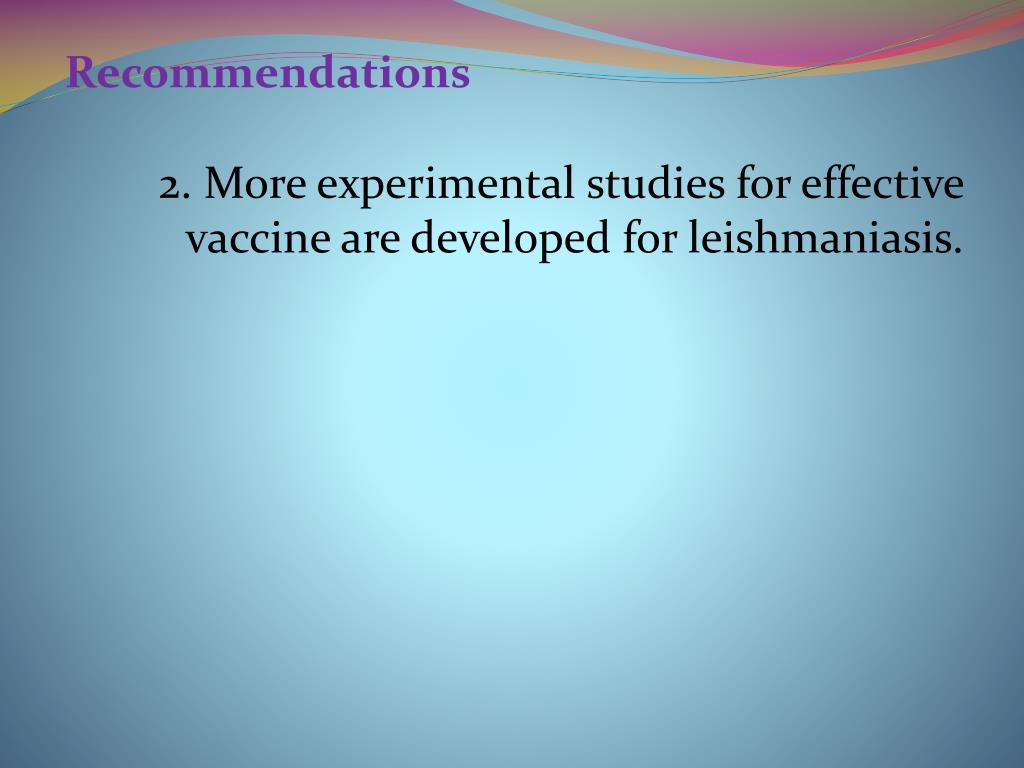 Recommendations

2. More experimental studies for effective vaccine are developed for leishmaniasis.